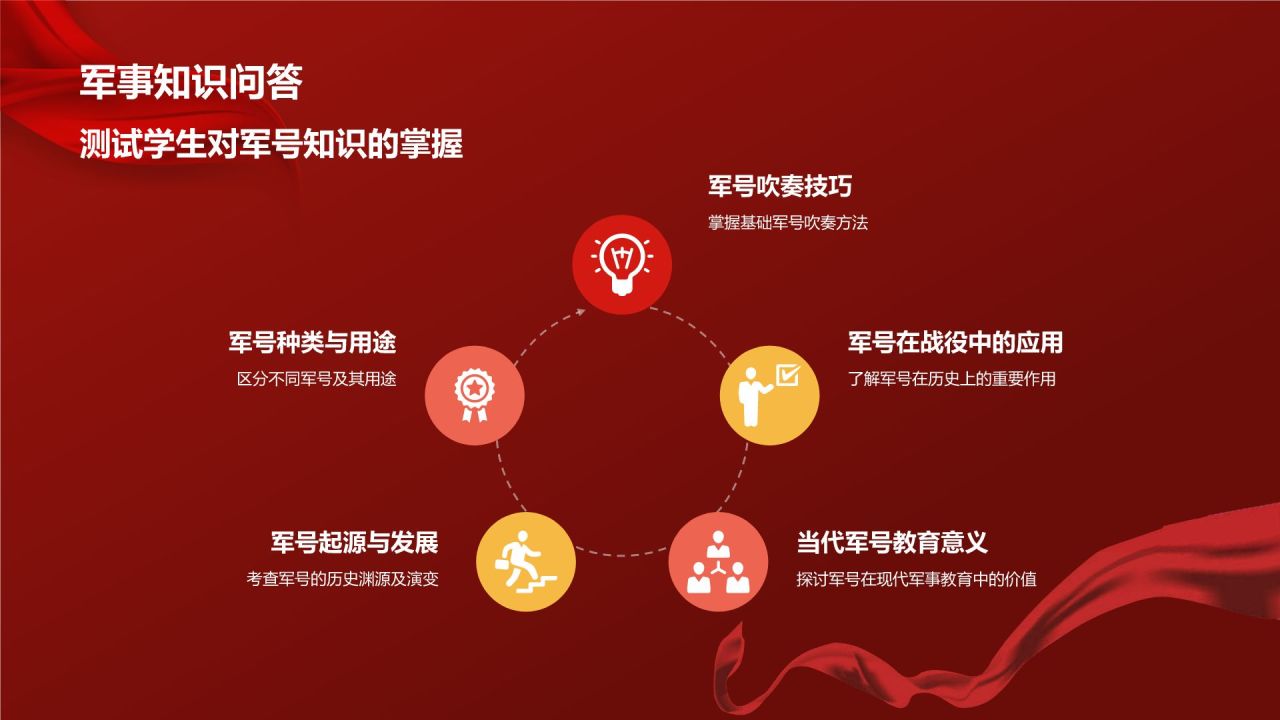 军事知识问答

测试学生对军号知识的掌握

军号吹奏技巧

掌握基础军号吹奏方法

军号种类与用途

区分不同军号及其用途

军号在战役中的应用

了解军号在历史上的重要作用

军号起源与发展

考查军号的历史渊源及演变

当代军号教育意义

探讨军号在现代军事教育中的价值